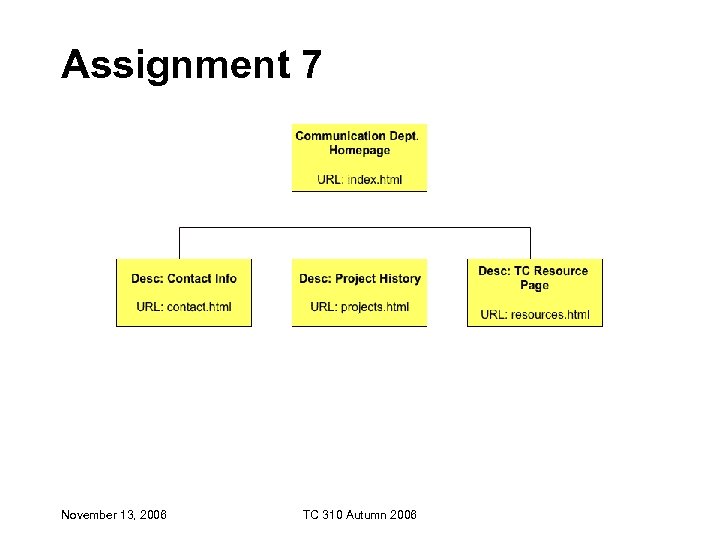 Assignment 7

Communication Dept. Homepage

URL: index.html

Desc: Contact Info

URL: contact.html

Desc: Project History

URL: projects.html

Desc: TC Resource Page

URL: resources.html

November 13, 2006

TC 310 Autumn 2006